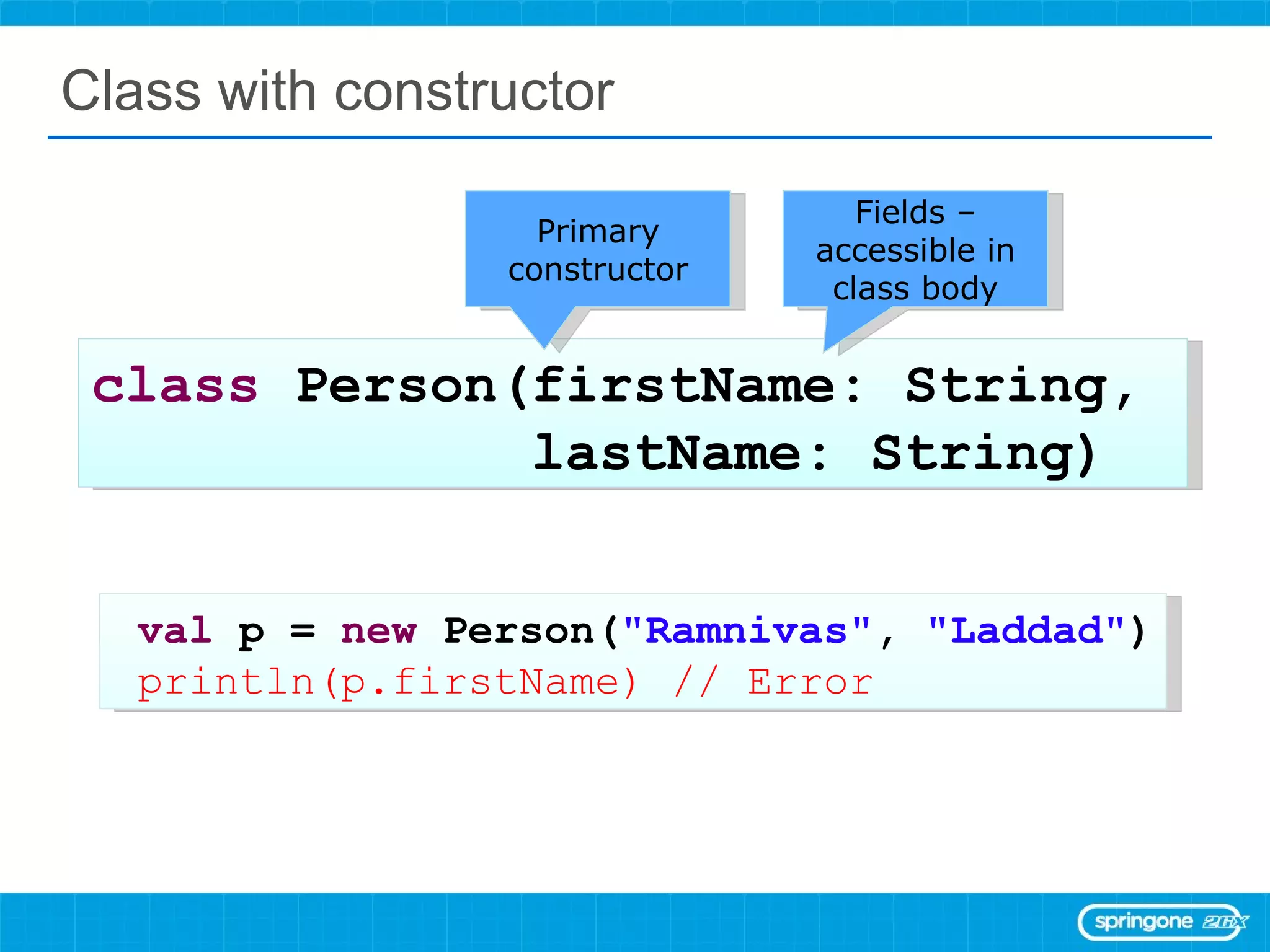 Class with constructor

Primary constructor

Fields – accessible in class body

class Person(firstName: String,
              lastName: String)

val p = new Person("Ramnivas", "Laddad")
println(p.firstName) // Error

springone 2GX